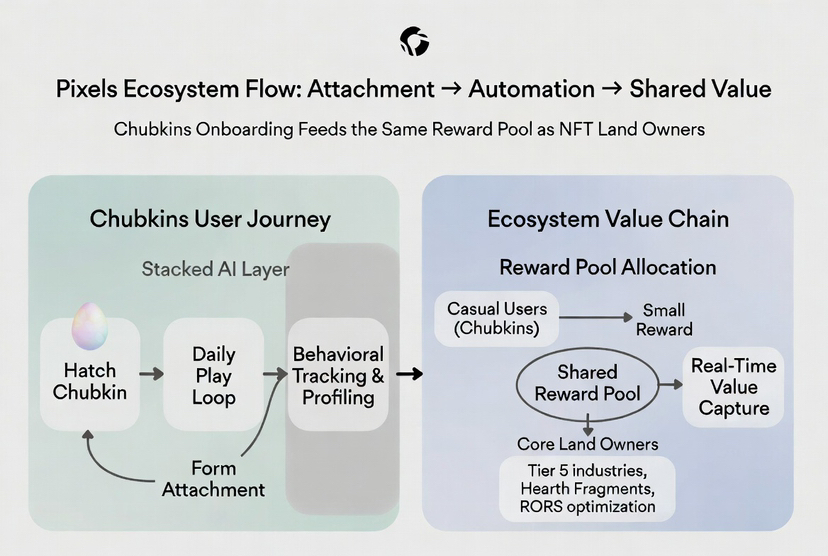 Pixels Ecosystem Flow: Attachment → Automation → Shared Value

Chubkins Onboarding Feeds the Same Reward Pool as NFT Land Owners

Chubkins User Journey

Stacked AI Layer

Hatch Chubkin

Daily Play Loop

Behavioral Tracking & Profiling

Form Attachment

Ecosystem Value Chain

Reward Pool Allocation

Casual Users (Chubkins)

Small Reward

Shared Reward Pool

Real-Time Value Capture

Core Land Owners

Tier 5 industries, Hearth Fragments, RORS optimization